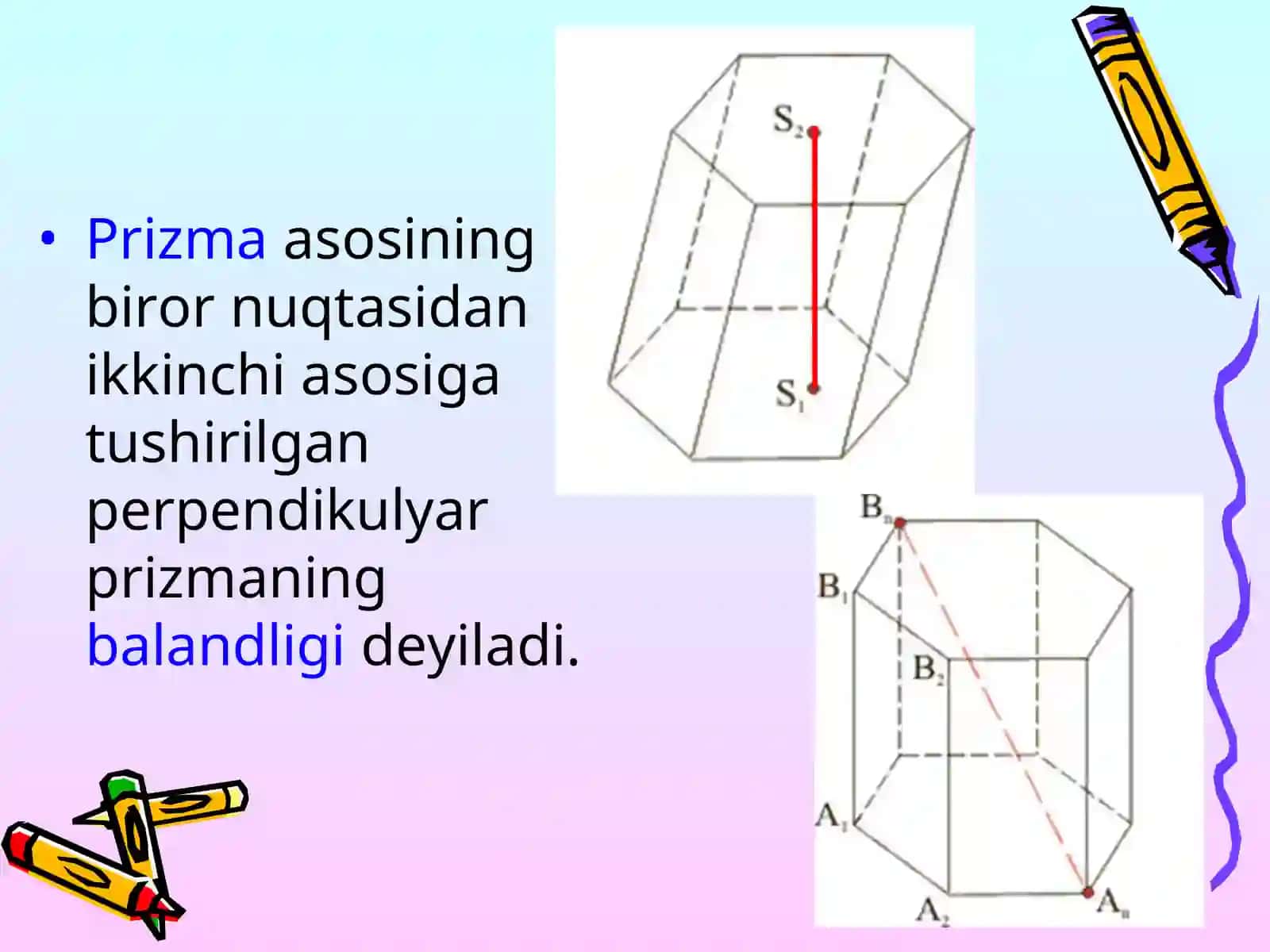 • Prizma asosining biror nuqtasidan ikkinchi asosiga tushirilgan perpendikulyar prizmaning balandligi deyiladi.

$S_2$

$S_1$

$B_n$

$B_1$

$B_2$

$A_1$

$A_2$

$A_n$